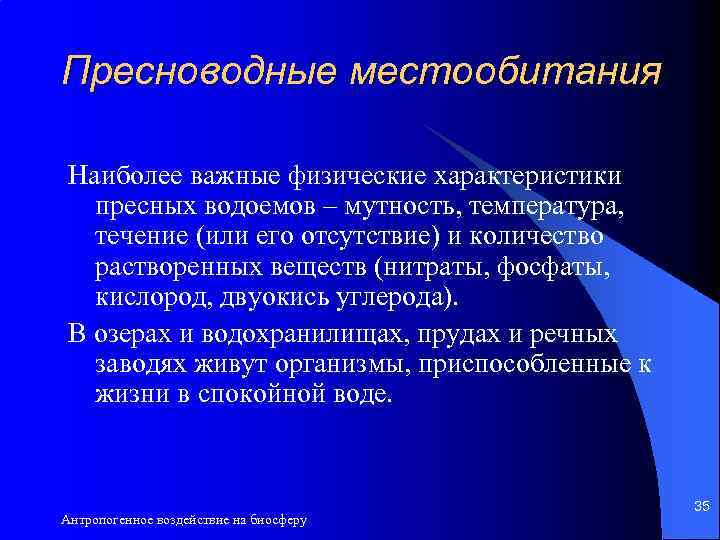 Пресноводные местообитания

Наиболее важные физические характеристики пресных водоемов – мутность, температура, течение (или его отсутствие) и количество растворенных веществ (нитраты, фосфаты, кислород, двуокись углерода).

В озерах и водохранилищах, прудах и речных заводях живут организмы, приспособленные к жизни в спокойной воде.

Антропогенное воздействие на биосферу

35